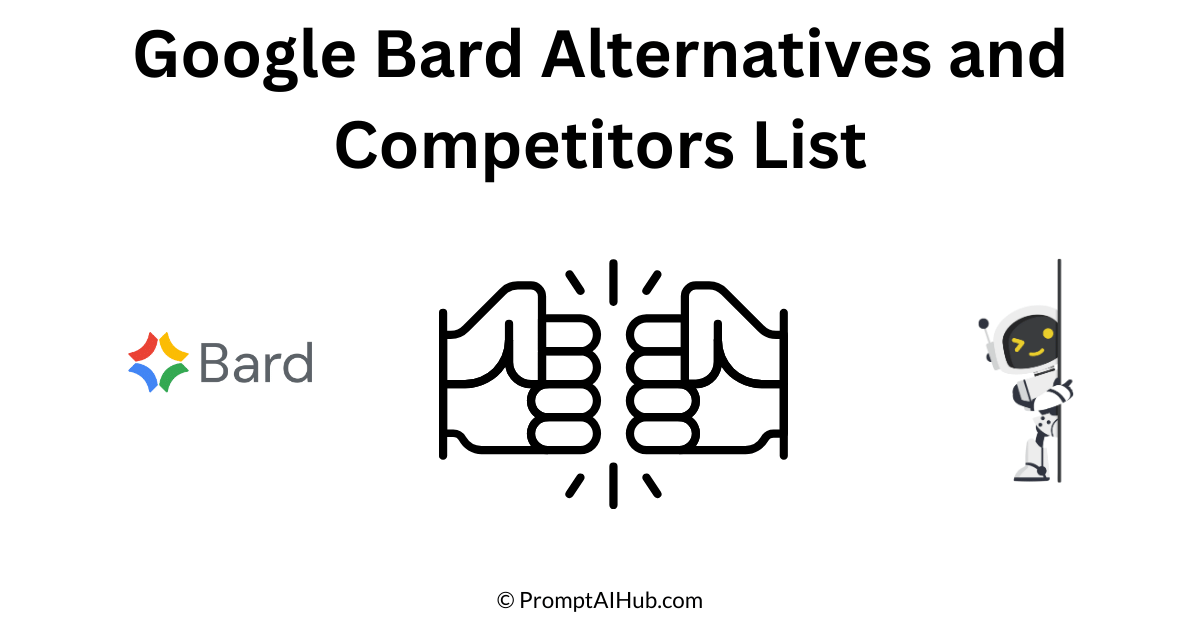 Google Bard Alternatives and Competitors List

Bard

© PromptAIHub.com